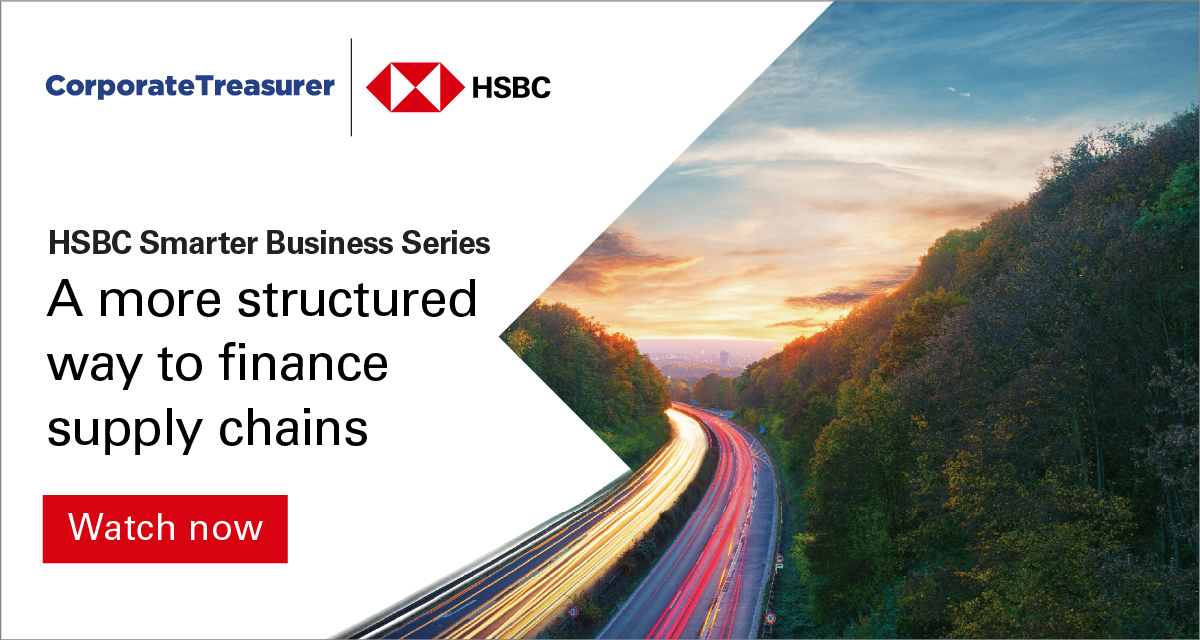 CorporateTreasurer

HSBC

HSBC Smarter Business Series

A more structured way to finance supply chains

Watch now